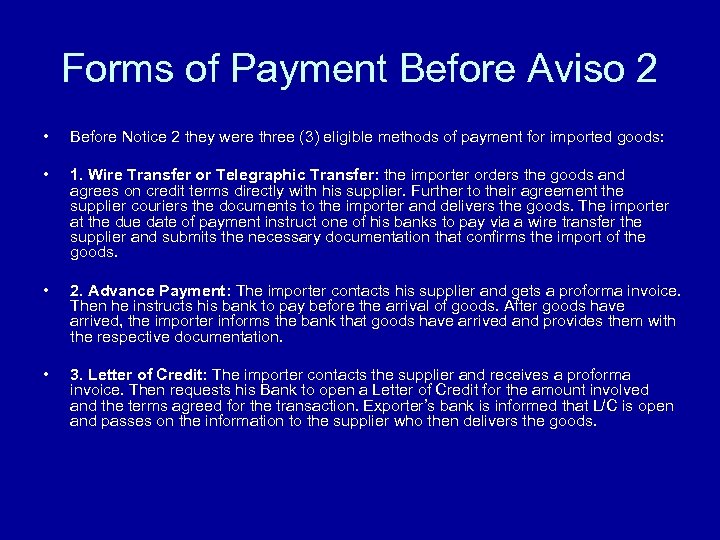 Forms of Payment Before Aviso 2

• Before Notice 2 they were three (3) eligible methods of payment for imported goods:

• 1. Wire Transfer or Telegraphic Transfer: the importer orders the goods and agrees on credit terms directly with his supplier. Further to their agreement the supplier couriers the documents to the importer and delivers the goods. The importer at the due date of payment instruct one of his banks to pay via a wire transfer the supplier and submits the necessary documentation that confirms the import of the goods.

• 2. Advance Payment: The importer contacts his supplier and gets a proforma invoice. Then he instructs his bank to pay before the arrival of goods. After goods have arrived, the importer informs the bank that goods have arrived and provides them with the respective documentation.

• 3. Letter of Credit: The importer contacts the supplier and receives a proforma invoice. Then requests his Bank to open a Letter of Credit for the amount involved and the terms agreed for the transaction. Exporter's bank is informed that L/C is open and passes on the information to the supplier who then delivers the goods.